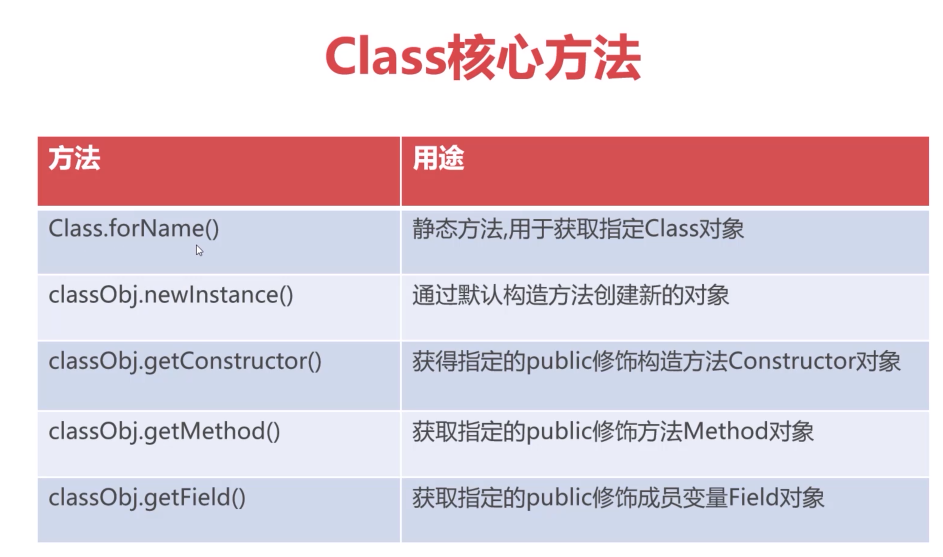 Class核心方法

| 方法 | 用途 |
|---|---|
| Class.forName() | 静态方法,用于获取指定Class对象 |
| classObj.newInstance() | 通过默认构造方法创建新的对象 |
| classObj.getConstructor() | 获得指定的public修饰构造方法Constructor对象 |
| classObj.getMethod() | 获取指定的public修饰方法Method对象 |
| classObj.getField() | 获取指定的public修饰成员变量Field对象 |